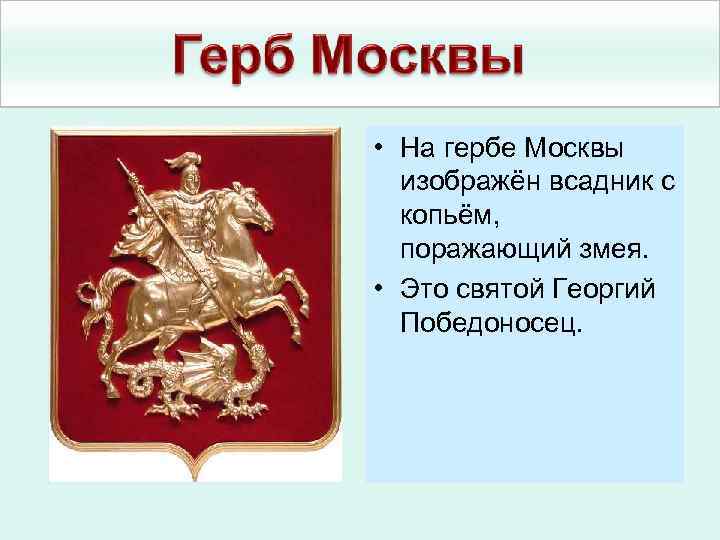 Герб Москвы

• На гербе Москвы изображён всадник с копьём, поражающий змея.

• Это святой Георгий Победоносец.